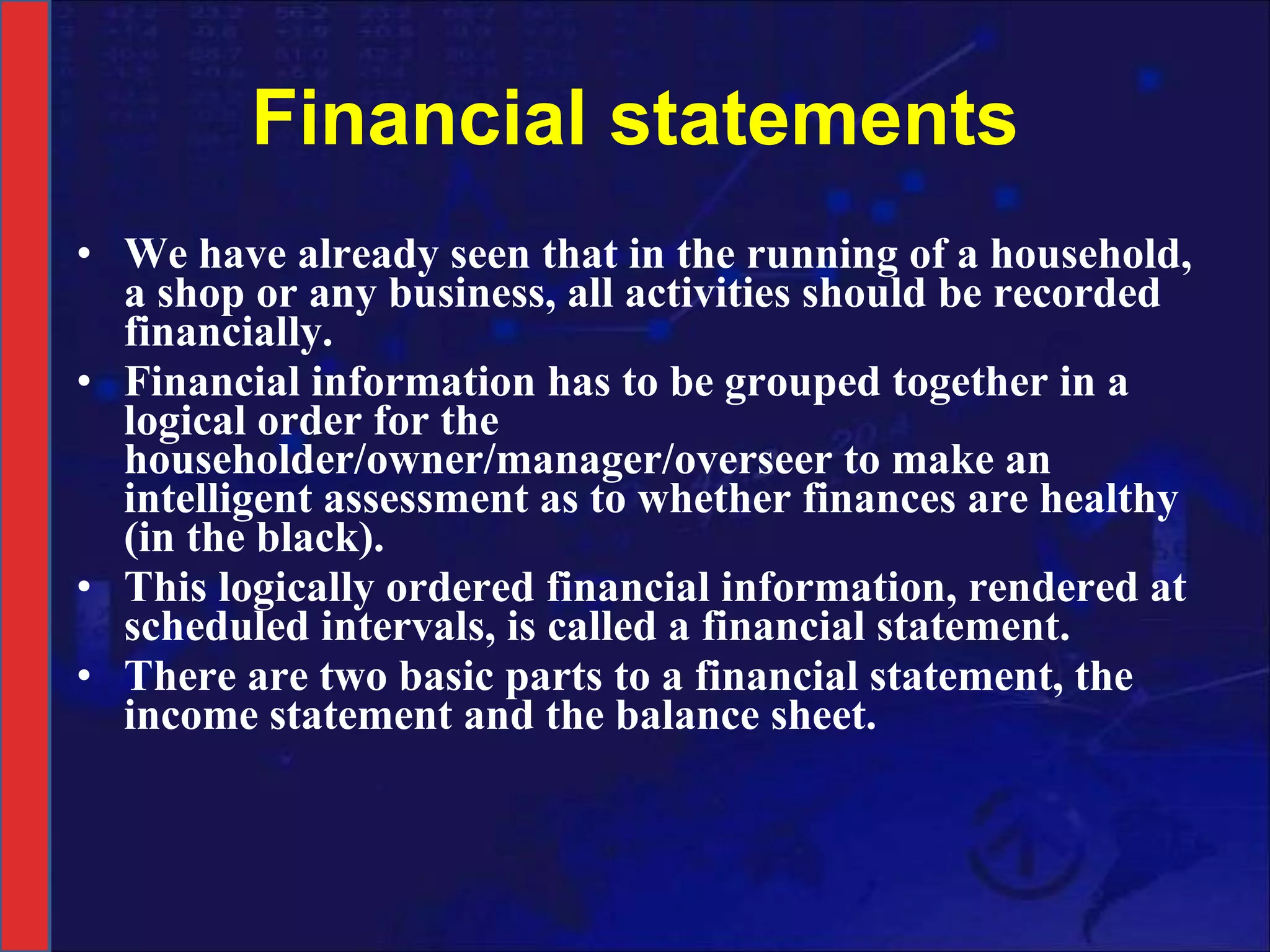 Financial statements

• We have already seen that in the running of a household, a shop or any business, all activities should be recorded financially.

• Financial information has to be grouped together in a logical order for the householder/owner/manager/overseer to make an intelligent assessment as to whether finances are healthy (in the black).

• This logically ordered financial information, rendered at scheduled intervals, is called a financial statement.

• There are two basic parts to a financial statement, the income statement and the balance sheet.